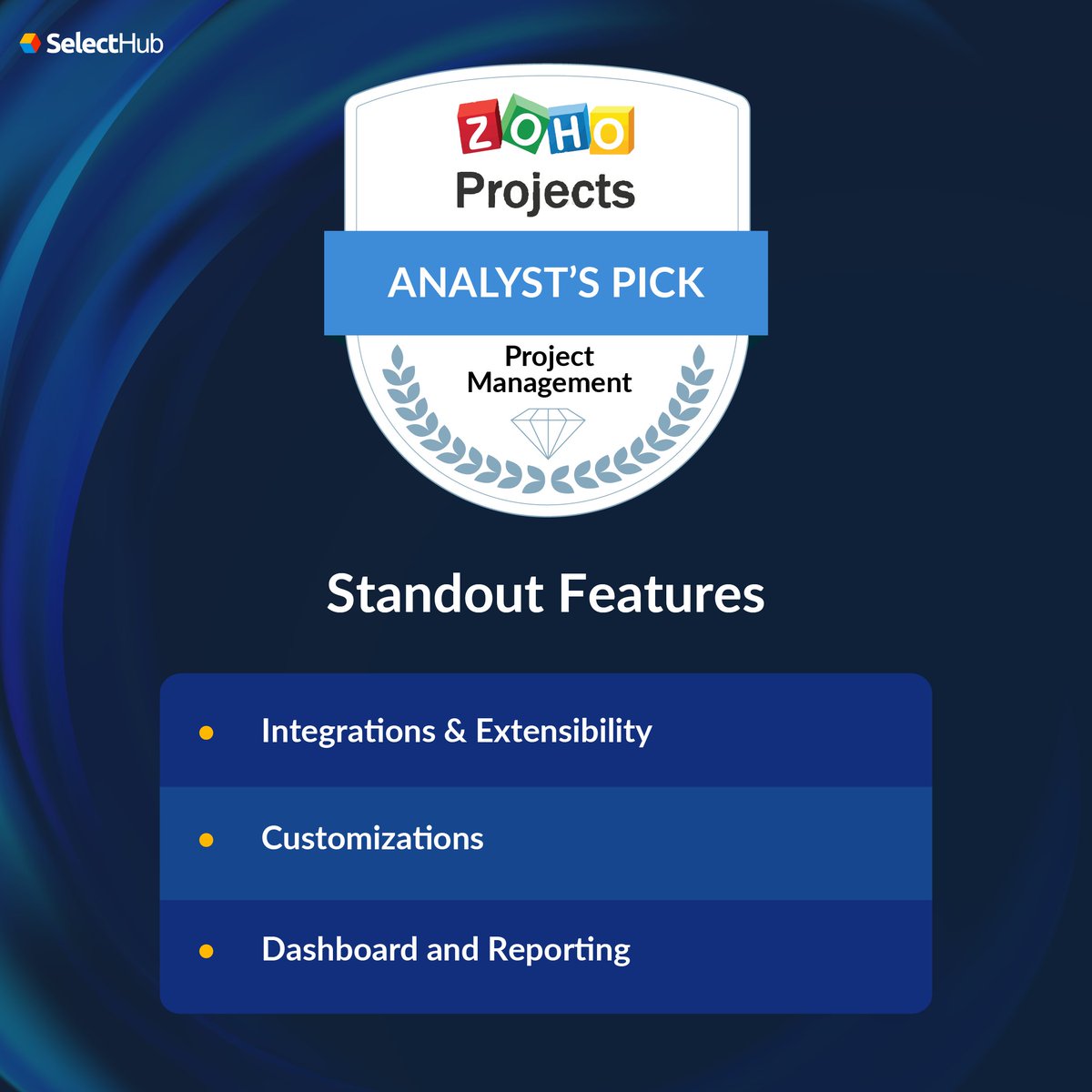 SelectHub

ZOHO
Projects

ANALYST'S PICK

Project Management

Standout Features

• Integrations & Extensibility

• Customizations

• Dashboard and Reporting